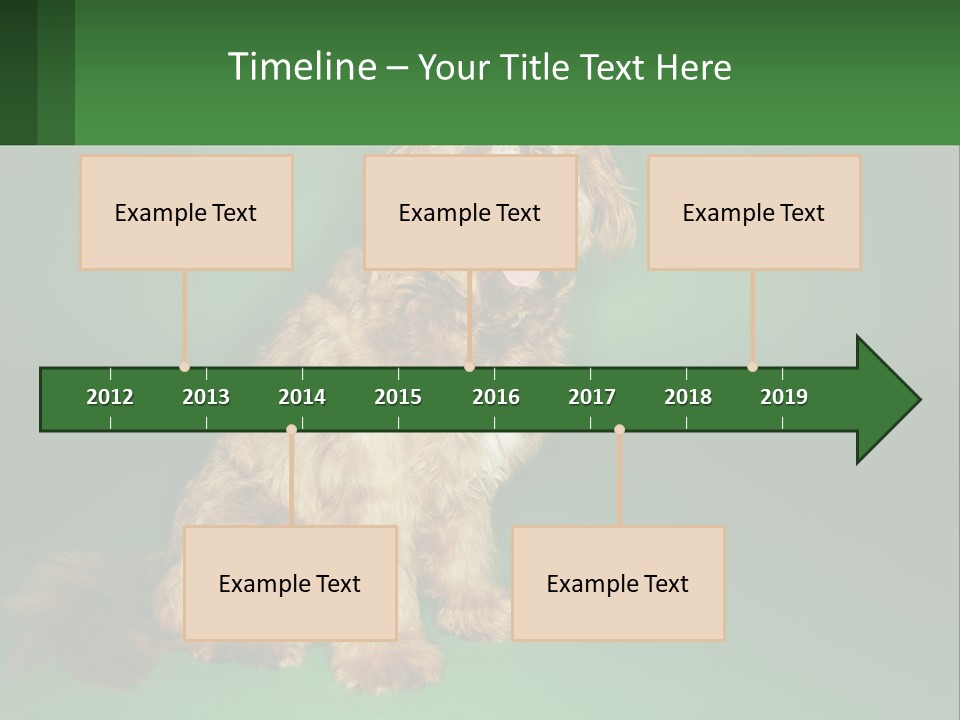 Timeline – Your Title Text Here

Example Text

Example Text

Example Text

2012 2013 2014 2015 2016 2017 2018 2019

Example Text

Example Text